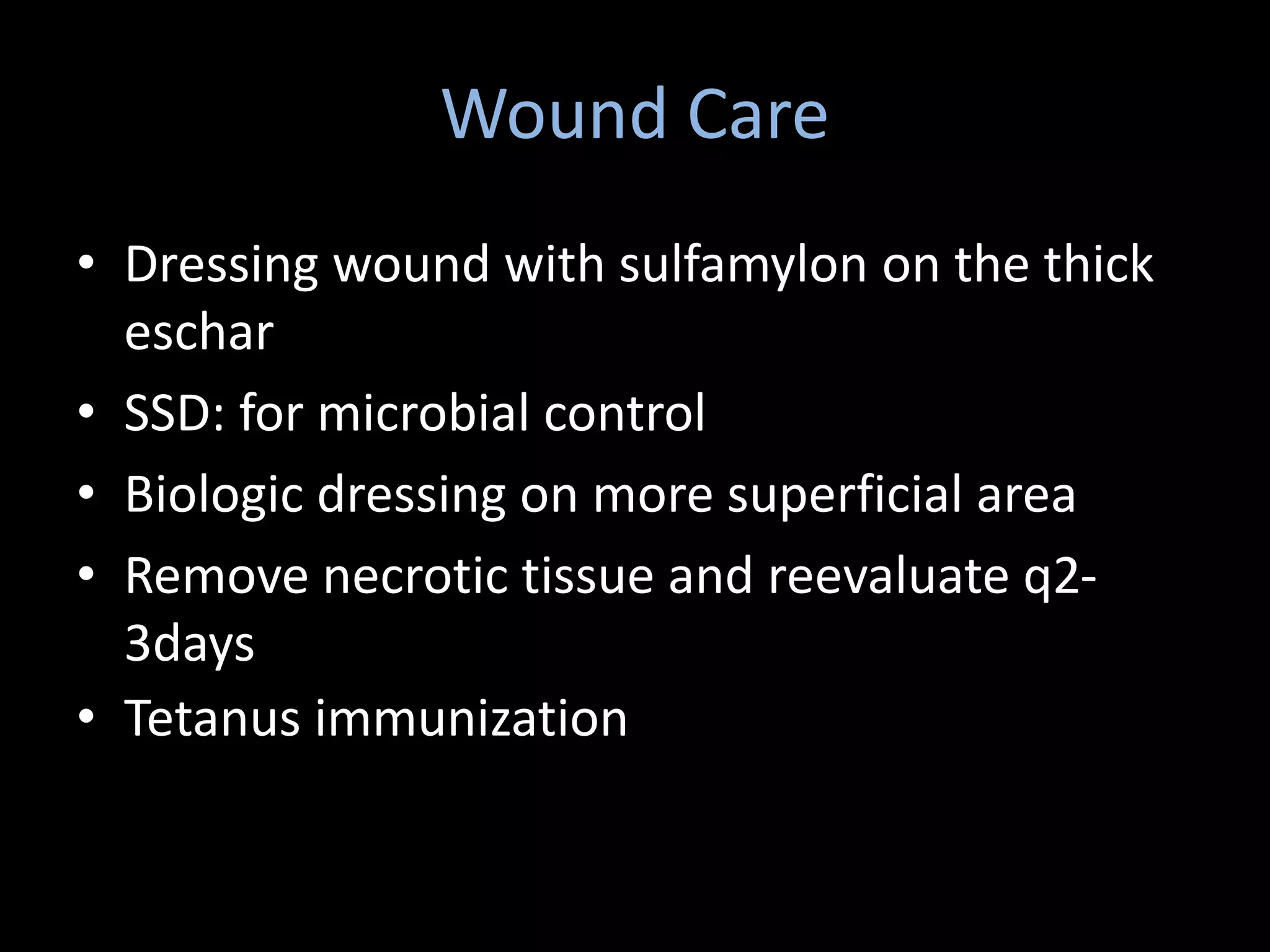 Wound Care

• Dressing wound with sulfamylon on the thick eschar
• SSD: for microbial control
• Biologic dressing on more superficial area
• Remove necrotic tissue and reevaluate q2-3days
• Tetanus immunization